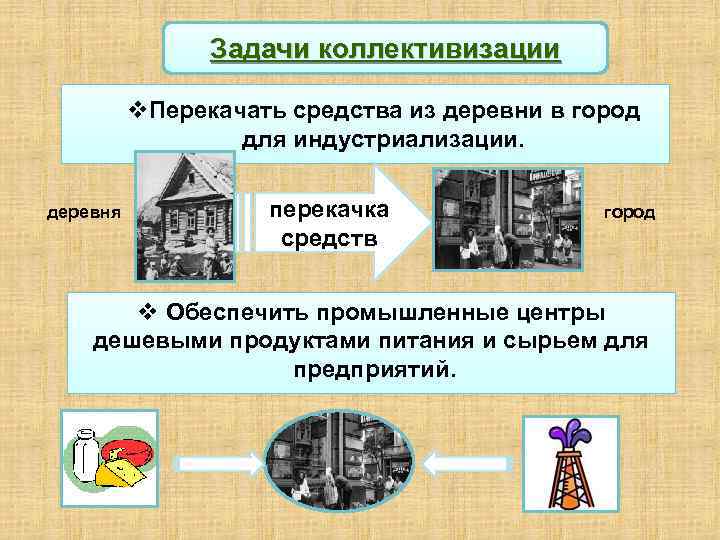 Задачи коллективизации

❖Перекачать средства из деревни в город для индустриализации.

деревня

перекачка средств

город

❖ Обеспечить промышленные центры дешевыми продуктами питания и сырьем для предприятий.